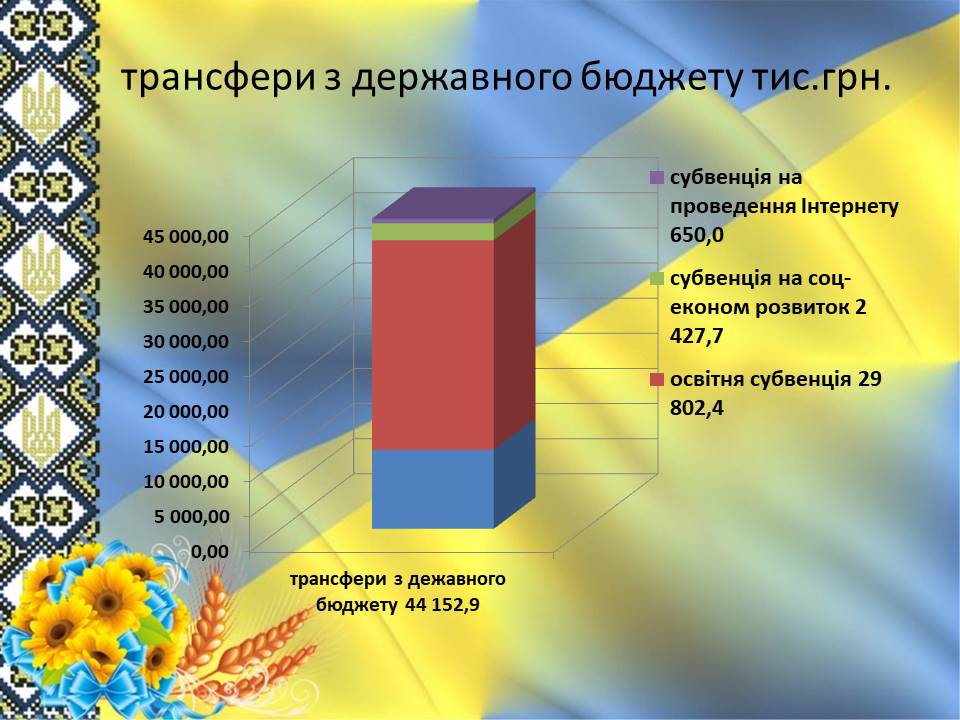 трансфери з державного бюджету тис.грн.

45 000,00
40 000,00
35 000,00
30 000,00
25 000,00
20 000,00
15 000,00
10 000,00
5 000,00
0,00

трансфери з дежавного бюджету 44 152,9

субвенція на проведення Інтернету 650,0

субвенція на соц-економ розвиток 2 427,7

освітня субвенція 29 802,4